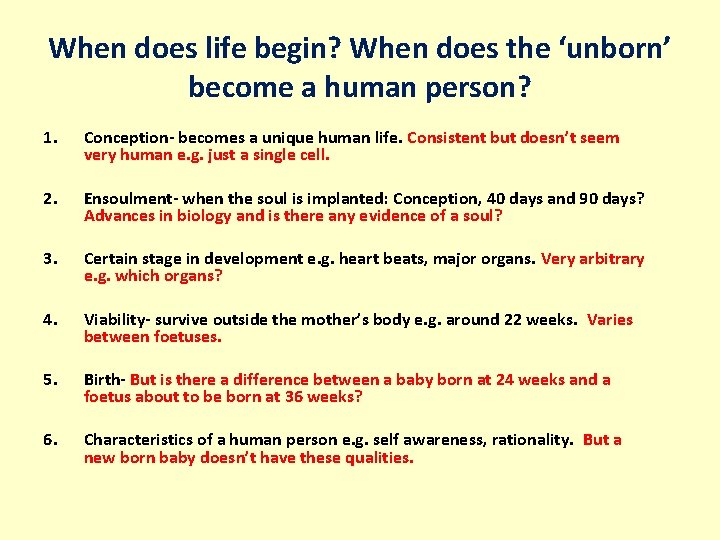 When does life begin? When does the ‘unborn’ become a human person?

1. Conception- becomes a unique human life. Consistent but doesn’t seem very human e.g. just a single cell.

2. Ensoulment- when the soul is implanted: Conception, 40 days and 90 days? Advances in biology and is there any evidence of a soul?

3. Certain stage in development e.g. heart beats, major organs. Very arbitrary e.g. which organs?

4. Viability- survive outside the mother’s body e.g. around 22 weeks. Varies between foetuses.

5. Birth- But is there a difference between a baby born at 24 weeks and a foetus about to be born at 36 weeks?

6. Characteristics of a human person e.g. self awareness, rationality. But a new born baby doesn’t have these qualities.